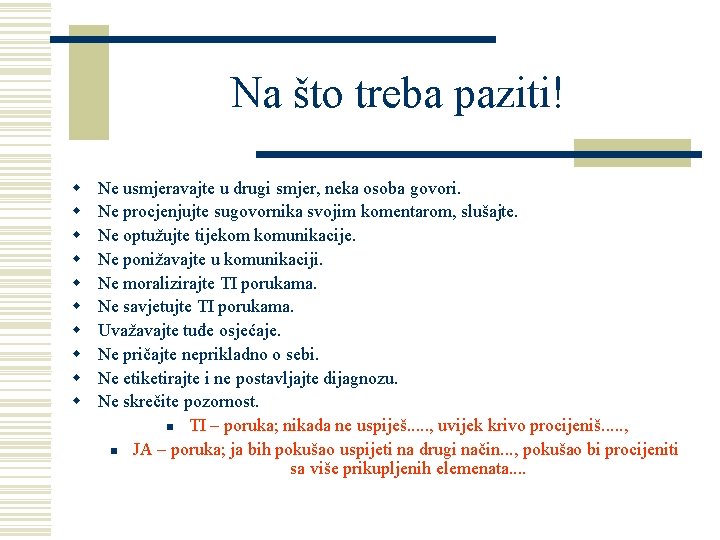 Na što treba paziti!

- Ne usmjeravajte u drugi smjer, neka osoba govori.
- Ne procjenjujte sugovornika svojim komentarom, slušajte.
- Ne optužujte tijekom komunikacije.
- Ne ponižavajte u komunikaciji.
- Ne moralizirajte TI porukama.
- Ne savjetujte TI porukama.
- Uvažavajte tuđe osjećaje.
- Ne pričajte neprikladno o sebi.
- Ne etiketirajte i ne postavljajte dijagnozu.
- Ne skrečite pozornost.
  - TI – poruka; nikada ne uspiješ....., uvijek krivo procijeniš.....,
  - JA – poruka; ja bih pokušao uspijeti na drugi način..., pokušao bi procijeniti sa više prikupljenih elemenata....